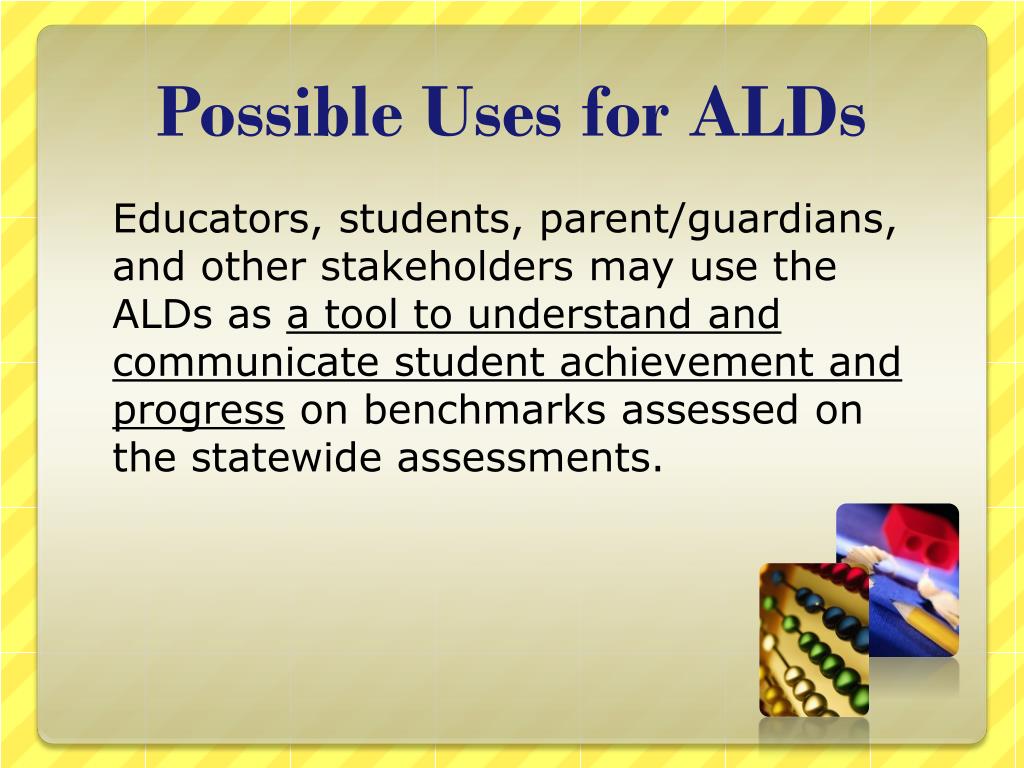 Possible Uses for ALDs

Educators, students, parent/guardians, and other stakeholders may use the ALDs as a tool to understand and communicate student achievement and progress on benchmarks assessed on the statewide assessments.